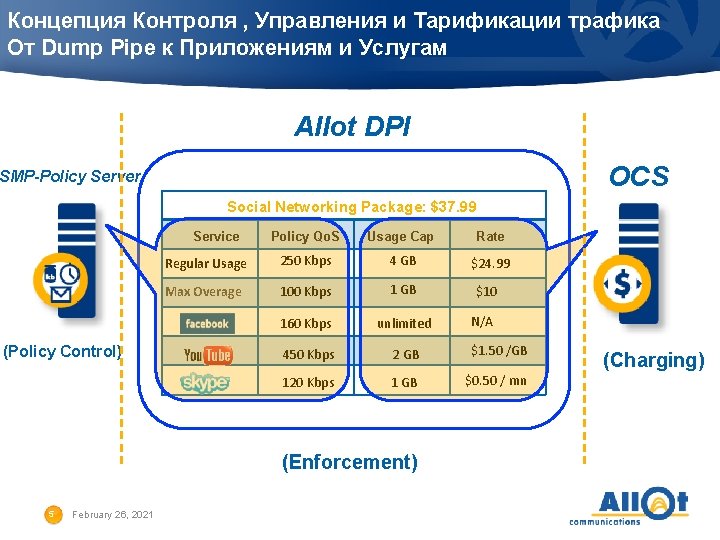 Концепция Контроля , Управления и Тарификации трафика
От Dump Pipe к Приложениям и Услугам

Allot DPI

SMP-Policy Server

(Policy Control)

OCS

(Charging)

Social Networking Package: $37.99

| Service | Policy QoS | Usage Cap | Rate |
|---|---|---|---|
| Regular Usage | 250 Kbps | 4 GB | $24.99 |
| Max Overage | 100 Kbps | 1 GB | $10 |
| facebook | 160 Kbps | unlimited | N/A |
| YouTube | 450 Kbps | 2 GB | $1.50 /GB |
| skype | 120 Kbps | 1 GB | $0.50 / mn |

(Enforcement)

5 February 26, 2021

Allot communications